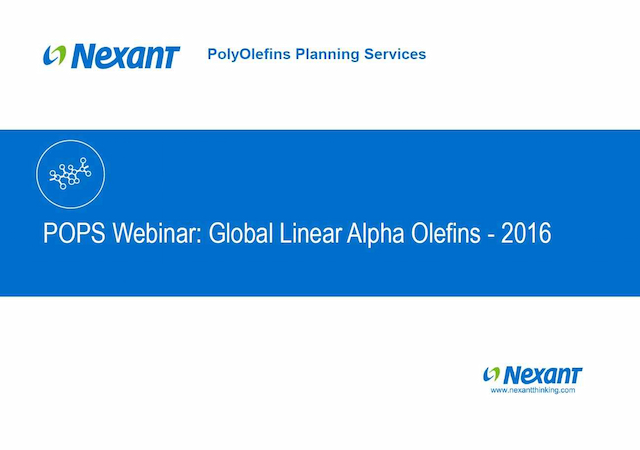 Nexant

PolyOlefins Planning Services

POPS Webinar: Global Linear Alpha Olefins - 2016

Nexant
www.nexantthinking.com